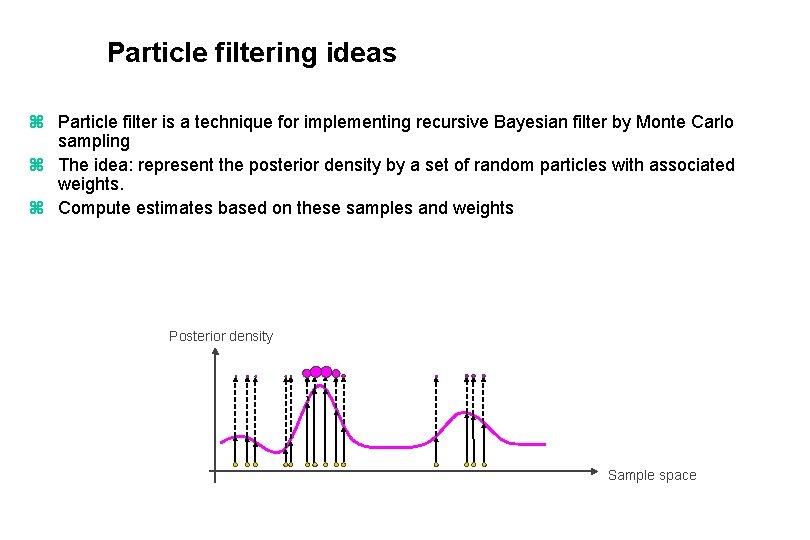 Particle filtering ideas

⌘ Particle filter is a technique for implementing recursive Bayesian filter by Monte Carlo sampling

⌘ The idea: represent the posterior density by a set of random particles with associated weights.

⌘ Compute estimates based on these samples and weights

Posterior density

Sample space